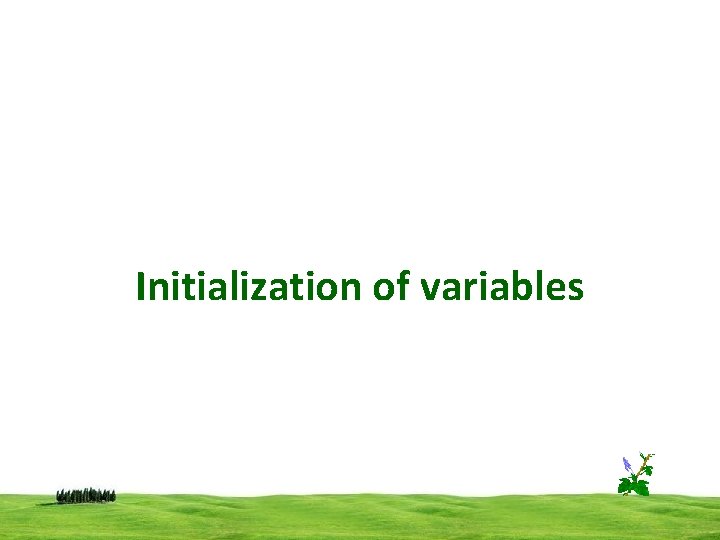 Initialization of variables